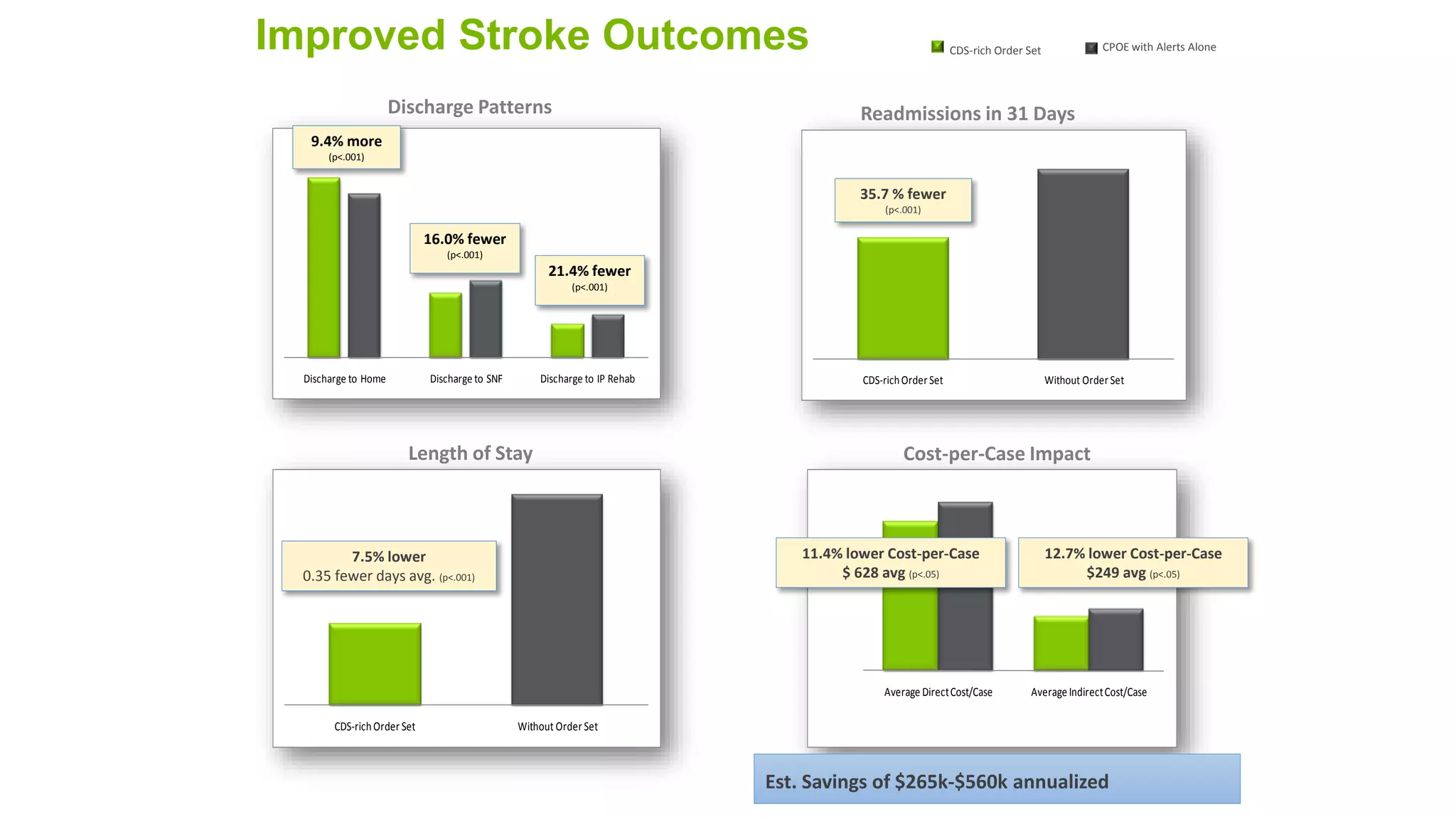 Improved Stroke Outcomes

CDS-rich Order Set

CPOE with Alerts Alone

Discharge Patterns

9.4% more
(p<.001)

16.0% fewer
(p<.001)

21.4% fewer
(p<.001)

Discharge to Home

Discharge to SNF

Discharge to IP Rehab

Readmissions in 31 Days

35.7 % fewer
(p<.001)

CDS-rich Order Set

Without Order Set

Length of Stay

7.5% lower
0.35 fewer days avg. (p<.001)

CDS-rich Order Set

Without Order Set

Cost-per-Case Impact

11.4% lower Cost-per-Case
$ 628 avg (p<.05)

12.7% lower Cost-per-Case
$249 avg (p<.05)

Average Direct Cost/Case

Average Indirect Cost/Case

Est. Savings of $265k-$560k annualized